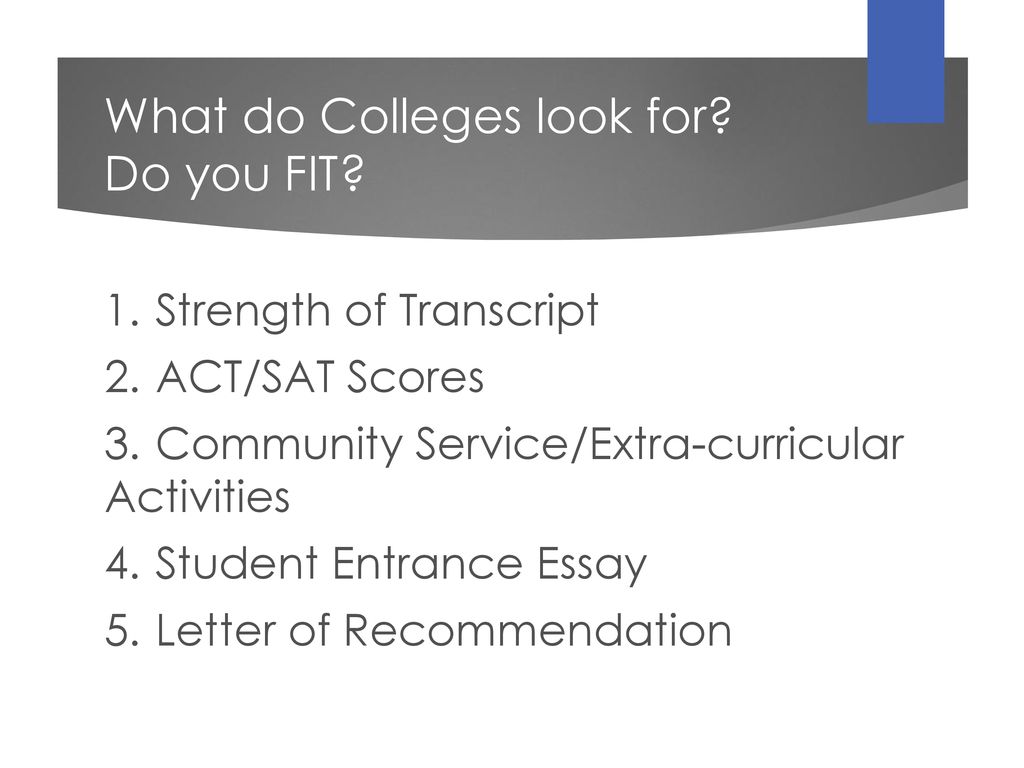 What do Colleges look for?
Do you FIT?

1. Strength of Transcript
2. ACT/SAT Scores
3. Community Service/Extra-curricular Activities
4. Student Entrance Essay
5. Letter of Recommendation